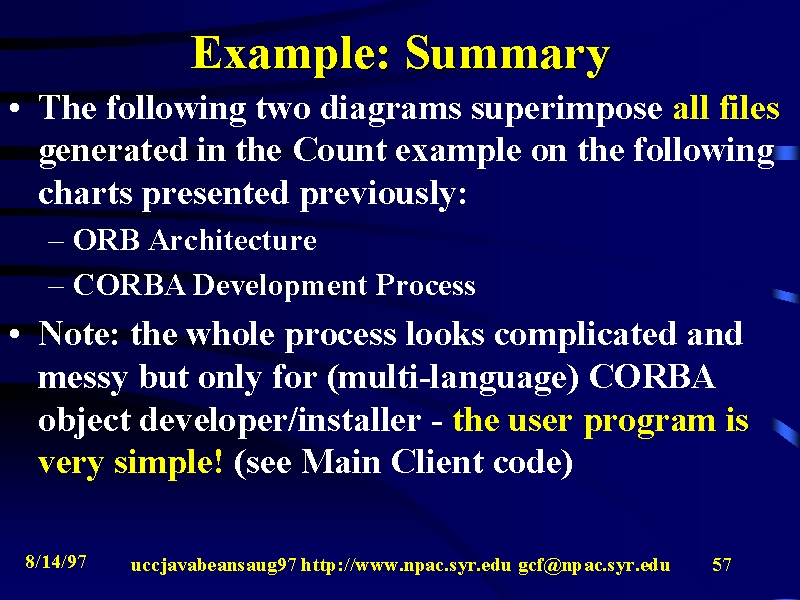 Example: Summary

• The following two diagrams superimpose all files generated in the Count example on the following charts presented previously:

– ORB Architecture

– CORBA Development Process

• Note: the whole process looks complicated and messy but only for (multi-language) CORBA object developer/installer - the user program is very simple! (see Main Client code)

8/14/97 uccjavabeansaug97 http://www.npac.syr.edu gcf@npac.syr.edu 57